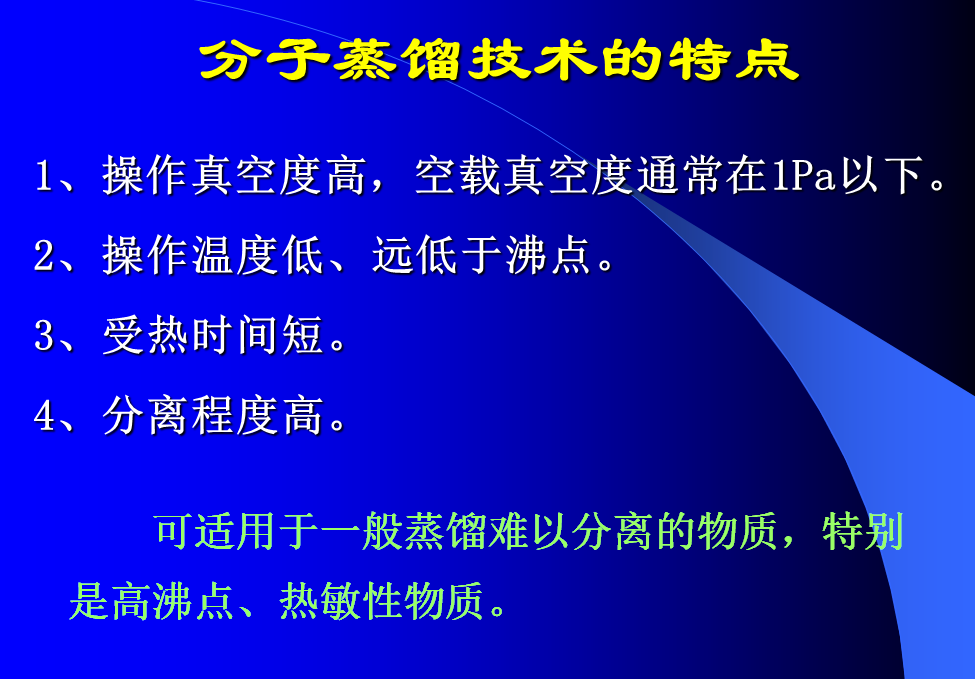 分子蒸馏技术的特点

1、操作真空度高，空载真空度通常在1Pa以下。

2、操作温度低、远低于沸点。

3、受热时间短。

4、分离程度高。

可适用于一般蒸馏难以分离的物质，特别是高沸点、热敏性物质。